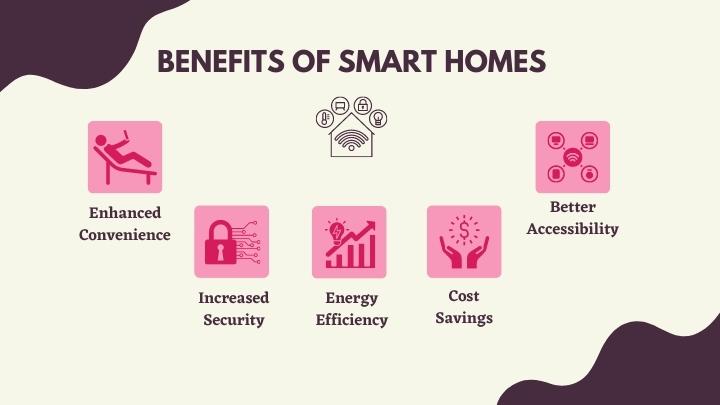 BENEFITS OF SMART HOMES

Enhanced Convenience

Increased Security

Energy Efficiency

Cost Savings

Better Accessibility